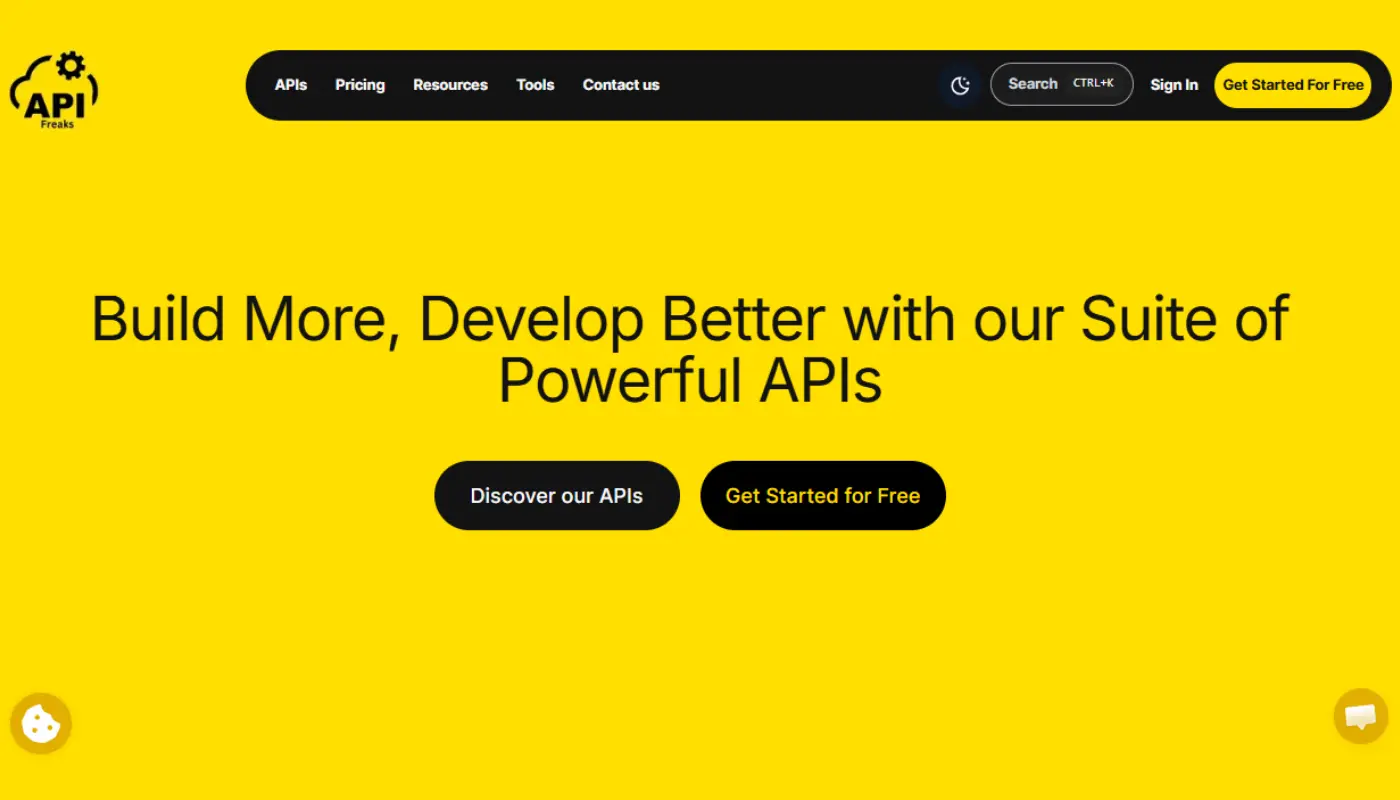 API
Freaks

APIs Pricing Resources Tools Contact us

Search CTRL+K Sign In Get Started For Free

Build More, Develop Better with our Suite of Powerful APIs

Discover our APIs Get Started for Free